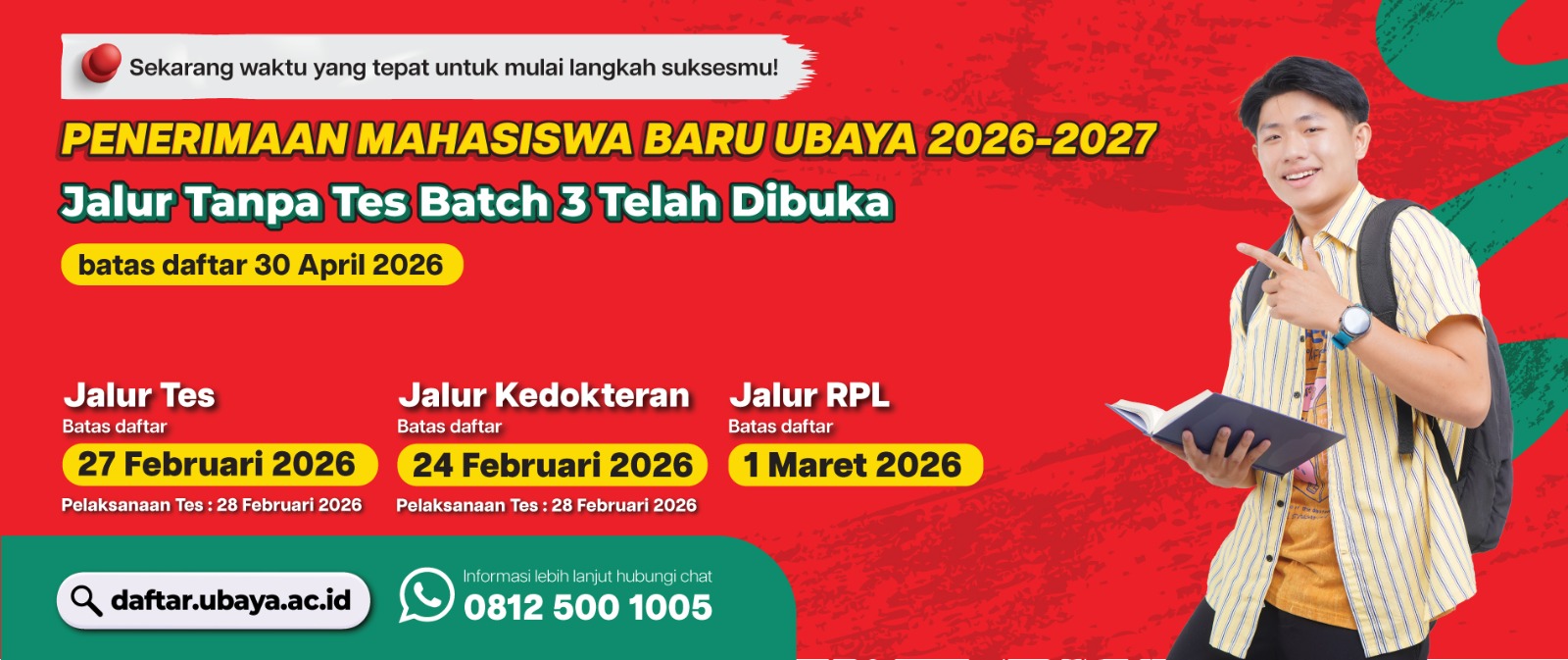 Sekarang waktu yang tepat untuk mulai langkah suksesmu!

PENERIMAAN MAHASISWA BARU UBAYA 2026-2027

Jalur Tanpa Tes Batch 3 Telah Dibuka

batas daftar 30 April 2026

Jalur Tes
Batas daftar
27 Februari 2026
Pelaksanaan Tes : 28 Februari 2026

Jalur Kedokteran
Batas daftar
24 Februari 2026
Pelaksanaan Tes : 28 Februari 2026

Jalur RPL
Batas daftar
1 Maret 2026

daftar.ubaya.ac.id

Informasi lebih lanjut hubungi chat
0812 500 1005